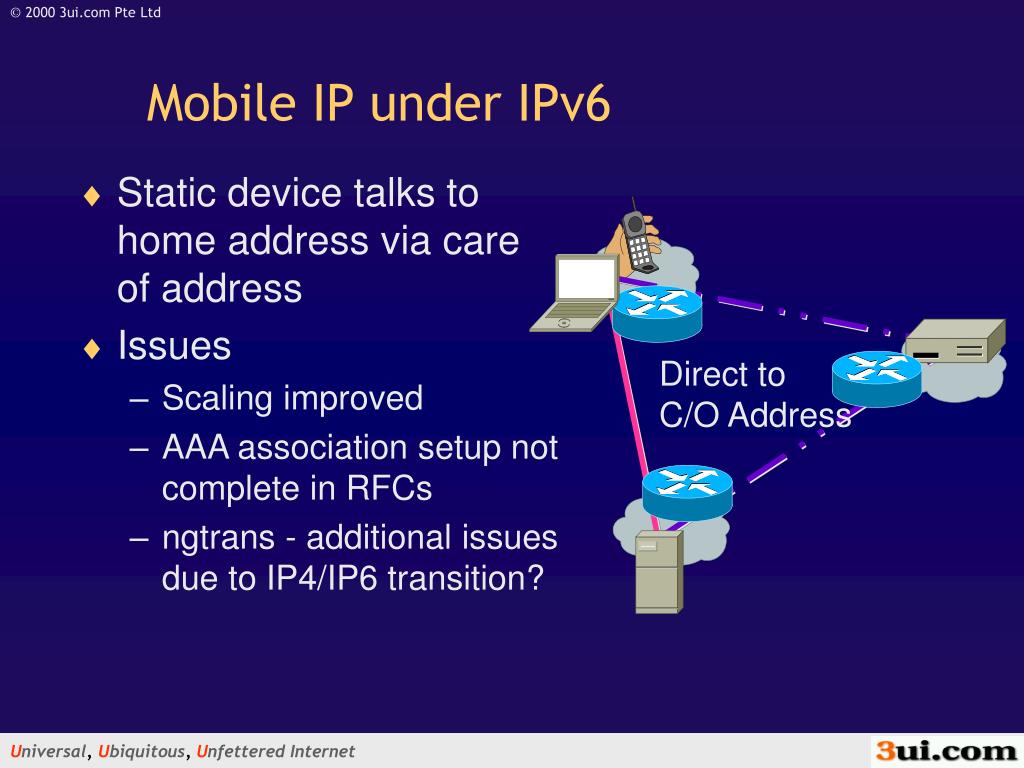 © 2000 3ui.com Pte Ltd

Mobile IP under IPv6

♦ Static device talks to home address via care of address

♦ Issues
– Scaling improved
– AAA association setup not complete in RFCs
– ngtrans - additional issues due to IP4/IP6 transition?

Direct to C/O Address

Universal, Ubiquitous, Unfettered Internet

3ui.com